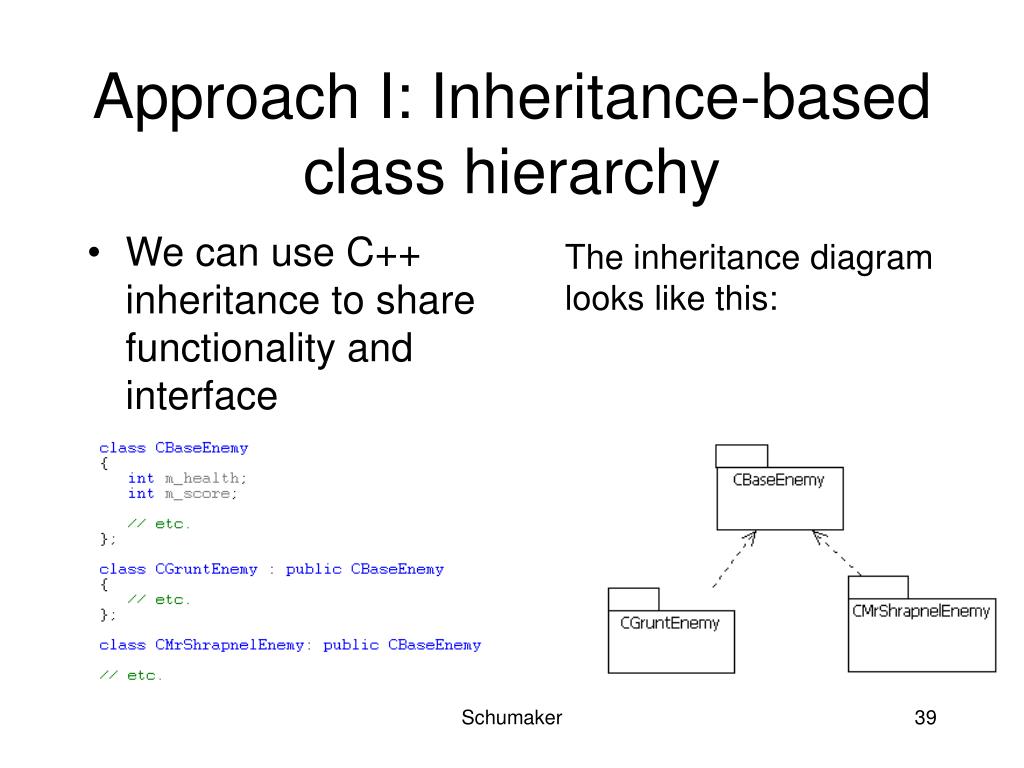 Approach I: Inheritance-based class hierarchy

• We can use C++ inheritance to share functionality and interface

class CBaseEnemy
{
int m_health;
int m_score;

// etc.
};

class CGruntEnemy : public CBaseEnemy
{
// etc.
};

class CMrShrapnelEnemy: public CBaseEnemy

// etc.

The inheritance diagram looks like this:

CBaseEnemy

CGruntEnemy

CMrShrapnelEnemy

Schumaker

39